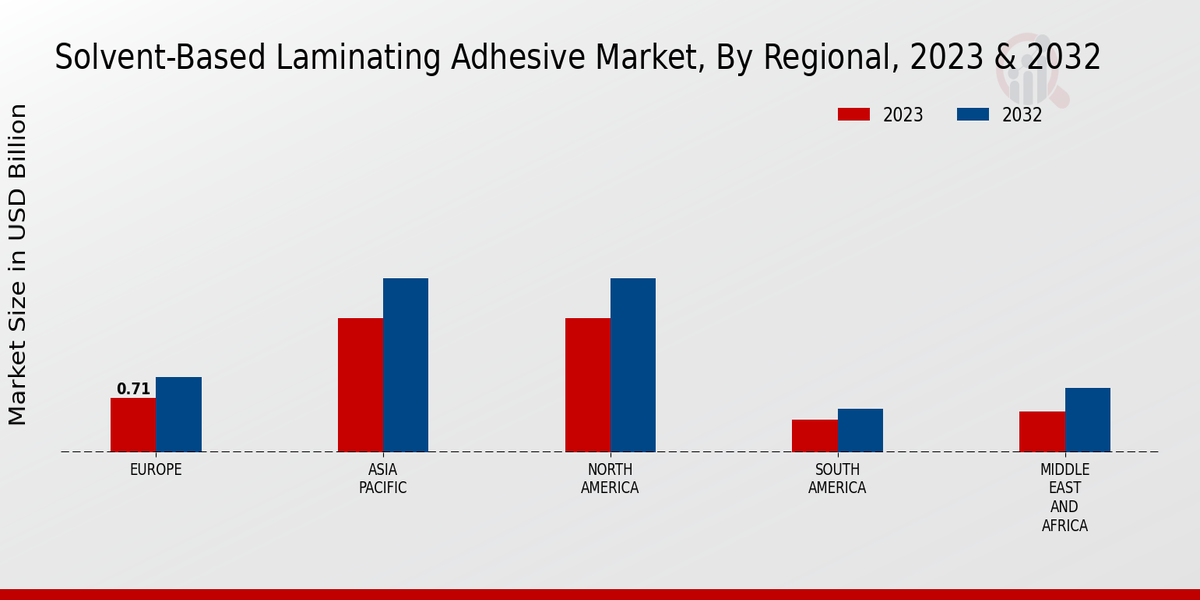 Solvent-Based Laminating Adhesive Market, By Regional, 2023 & 2032

2023
2032

Market Size in USD Billion

0.71

EUROPE

ASIA PACIFIC

NORTH AMERICA

SOUTH AMERICA

MIDDLE EAST AND AFRICA